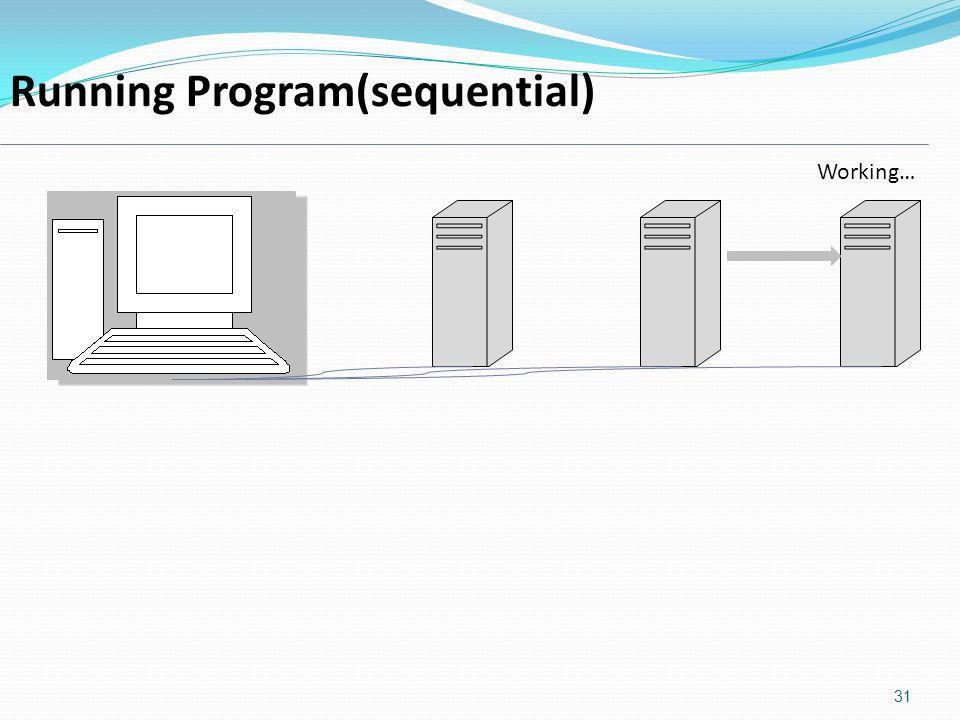 Running Program(sequential)

Working…

31